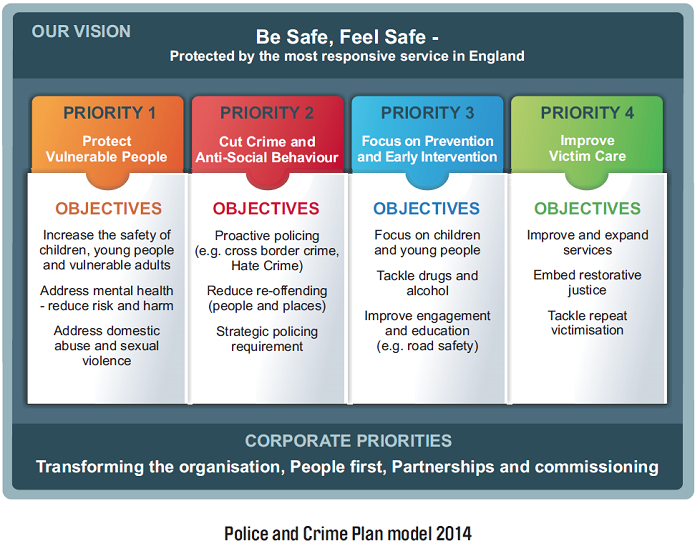 OUR VISION

Be Safe, Feel Safe -
Protected by the most responsive service in England

PRIORITY 1
Protect Vulnerable People

OBJECTIVES

Increase the safety of children, young people and vulnerable adults

Address mental health - reduce risk and harm

Address domestic abuse and sexual violence

PRIORITY 2
Cut Crime and Anti-Social Behaviour

OBJECTIVES

Proactive policing (e.g. cross border crime, Hate Crime)

Reduce re-offending (people and places)

Strategic policing requirement

PRIORITY 3
Focus on Prevention and Early Intervention

OBJECTIVES

Focus on children and young people

Tackle drugs and alcohol

Improve engagement and education (e.g. road safety)

PRIORITY 4
Improve Victim Care

OBJECTIVES

Improve and expand services

Embed restorative justice

Tackle repeat victimisation

CORPORATE PRIORITIES
Transforming the organisation, People first, Partnerships and commissioning

Police and Crime Plan model 2014